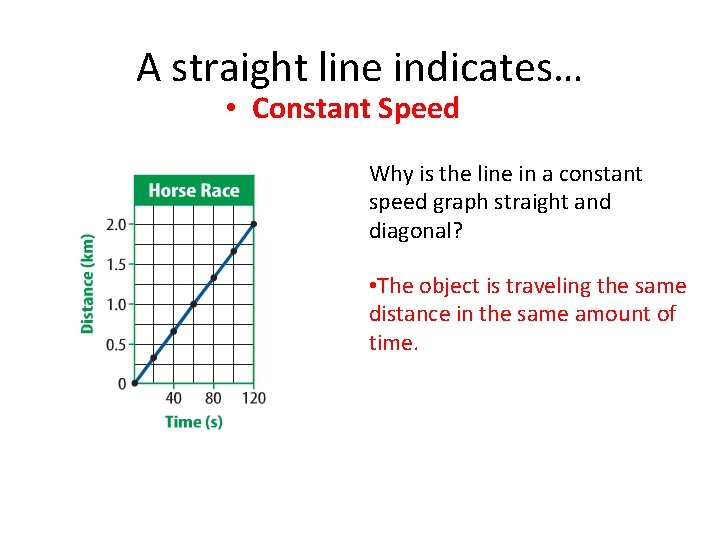 A straight line indicates…

• Constant Speed

Horse Race

Distance (km)

2.0

1.5

1.0

0.5

0

40

80

120

Time (s)

Why is the line in a constant speed graph straight and diagonal?

•The object is traveling the same distance in the same amount of time.